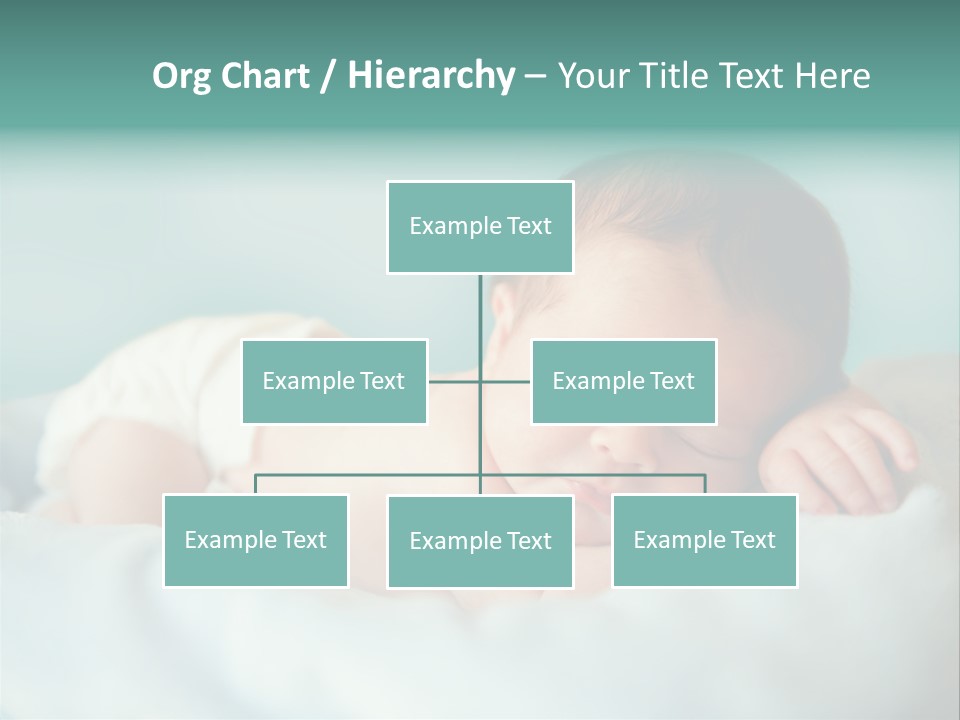 Org Chart / Hierarchy – Your Title Text Here

Example Text

Example Text

Example Text

Example Text

Example Text

Example Text